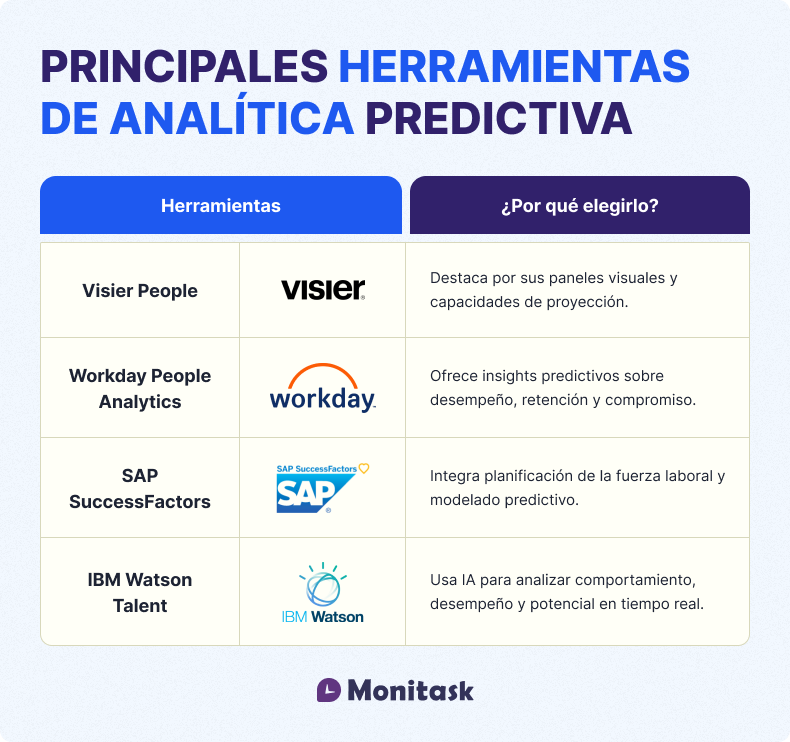 PRINCIPALES HERRAMIENTAS DE ANALÍTICA PREDICTIVA

| Herramientas | | ¿Por qué elegirlo? |
|---|---|---|
| Visier People | visier | Destaca por sus paneles visuales y capacidades de proyección. |
| Workday People Analytics | workday. | Ofrece insights predictivos sobre desempeño, retención y compromiso. |
| SAP SuccessFactors | SAP SuccessFactors SAP | Integra planificación de la fuerza laboral y modelado predictivo. |
| IBM Watson Talent | IBM Watson | Usa IA para analizar comportamiento, desempeño y potencial en tiempo real. |

Monitask